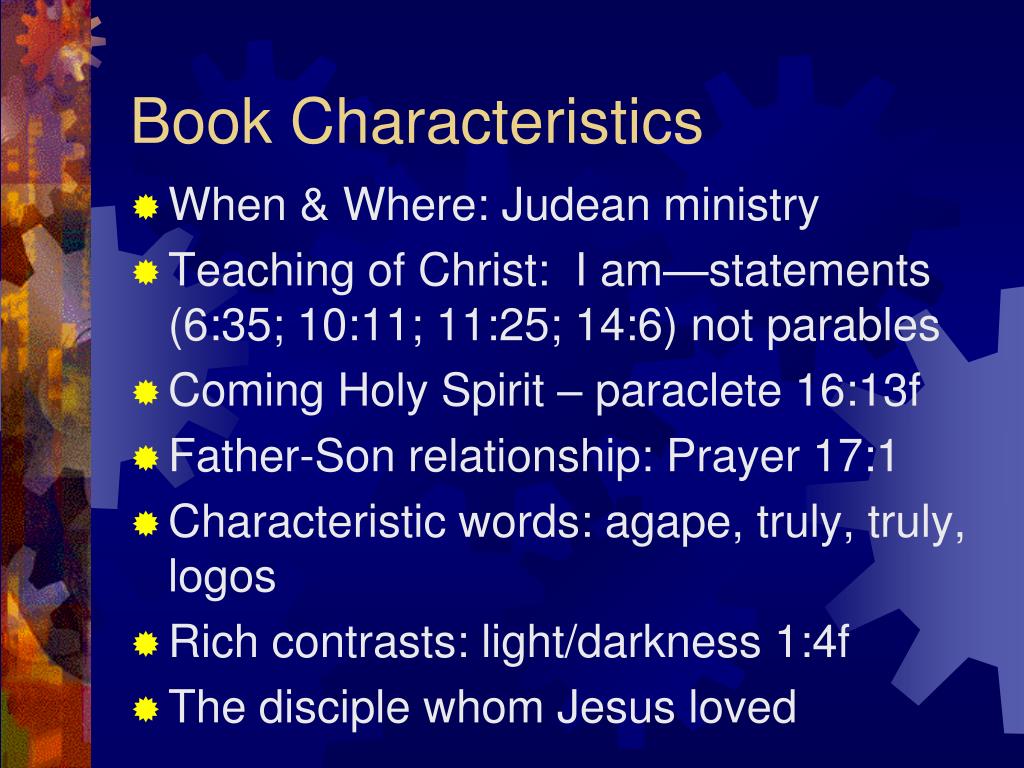 Book Characteristics

When & Where: Judean ministry

Teaching of Christ: I am—statements (6:35; 10:11; 11:25; 14:6) not parables

Coming Holy Spirit – paraclete 16:13f

Father-Son relationship: Prayer 17:1

Characteristic words: agape, truly, truly, logos

Rich contrasts: light/darkness 1:4f

The disciple whom Jesus loved